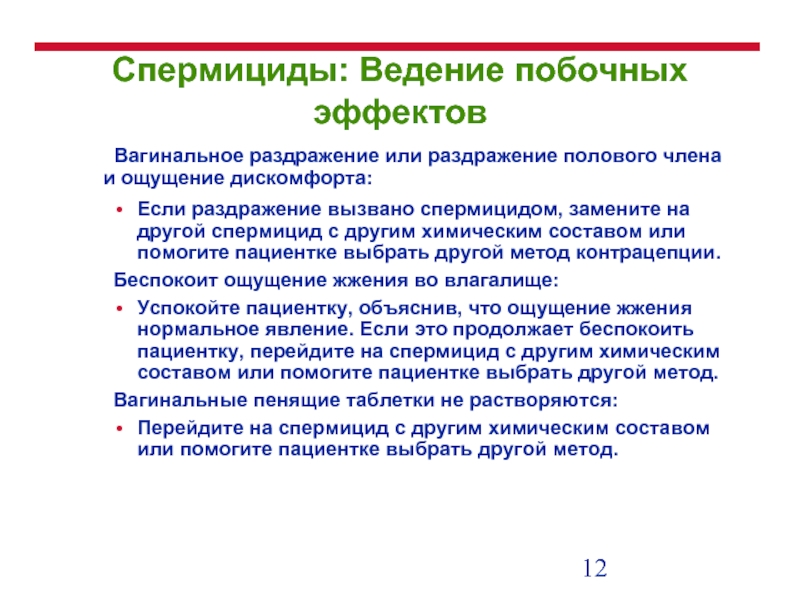 Спермициды: Ведение побочных эффектов

Вагинальное раздражение или раздражение полового члена и ощущение дискомфорта:

• Если раздражение вызвано спермицидом, замените на другой спермицид с другим химическим составом или помогите пациентке выбрать другой метод контрацепции.

Беспокоит ощущение жжения во влагалище:

• Успокойте пациентку, объяснив, что ощущение жжения нормальное явление. Если это продолжает беспокоить пациентку, перейдите на спермицид с другим химическим составом или помогите пациентке выбрать другой метод.

Вагинальные пенящие таблетки не растворяются:

• Перейдите на спермицид с другим химическим составом или помогите пациентке выбрать другой метод.

12